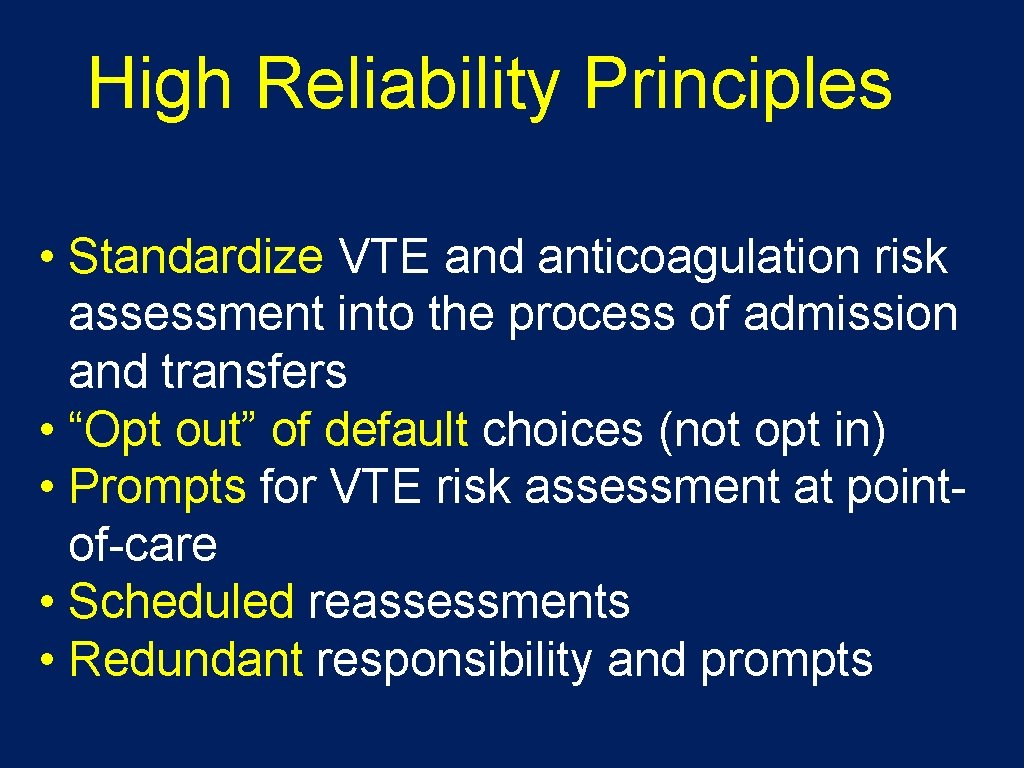 High Reliability Principles

• Standardize VTE and anticoagulation risk assessment into the process of admission and transfers
• “Opt out” of default choices (not opt in)
• Prompts for VTE risk assessment at point-of-care
• Scheduled reassessments
• Redundant responsibility and prompts